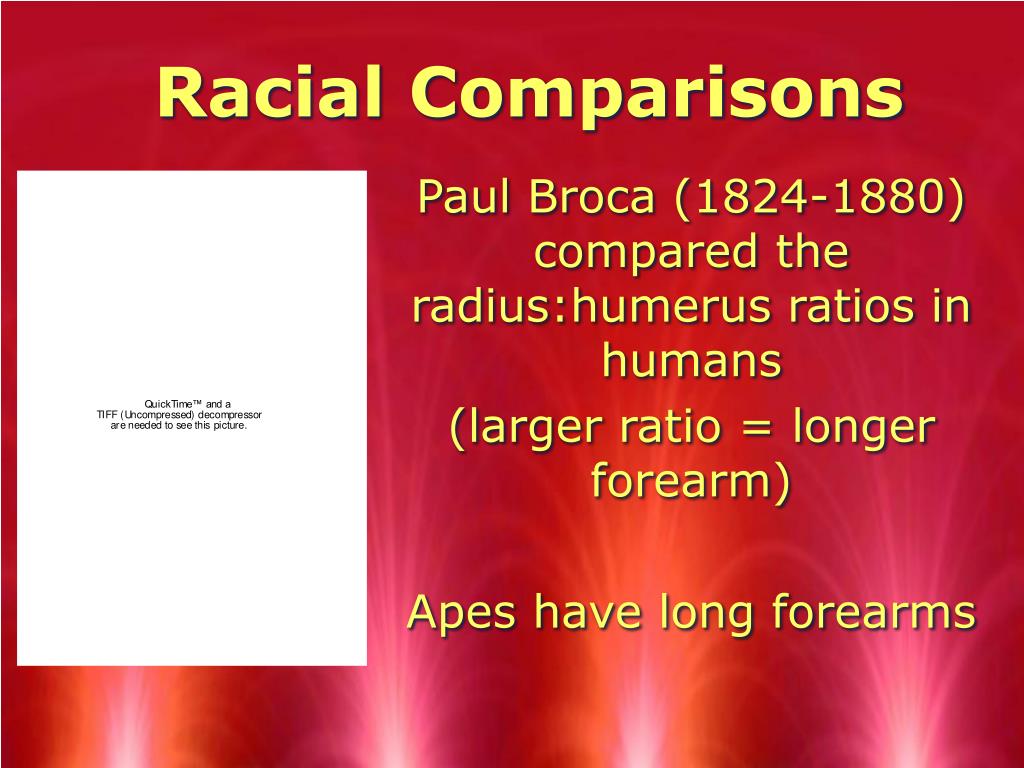 Racial Comparisons

QuickTime™ and a TIFF (Uncompressed) decompressor are needed to see this picture.

Paul Broca (1824-1880) compared the radius:humerus ratios in humans

(larger ratio = longer forearm)

Apes have long forearms